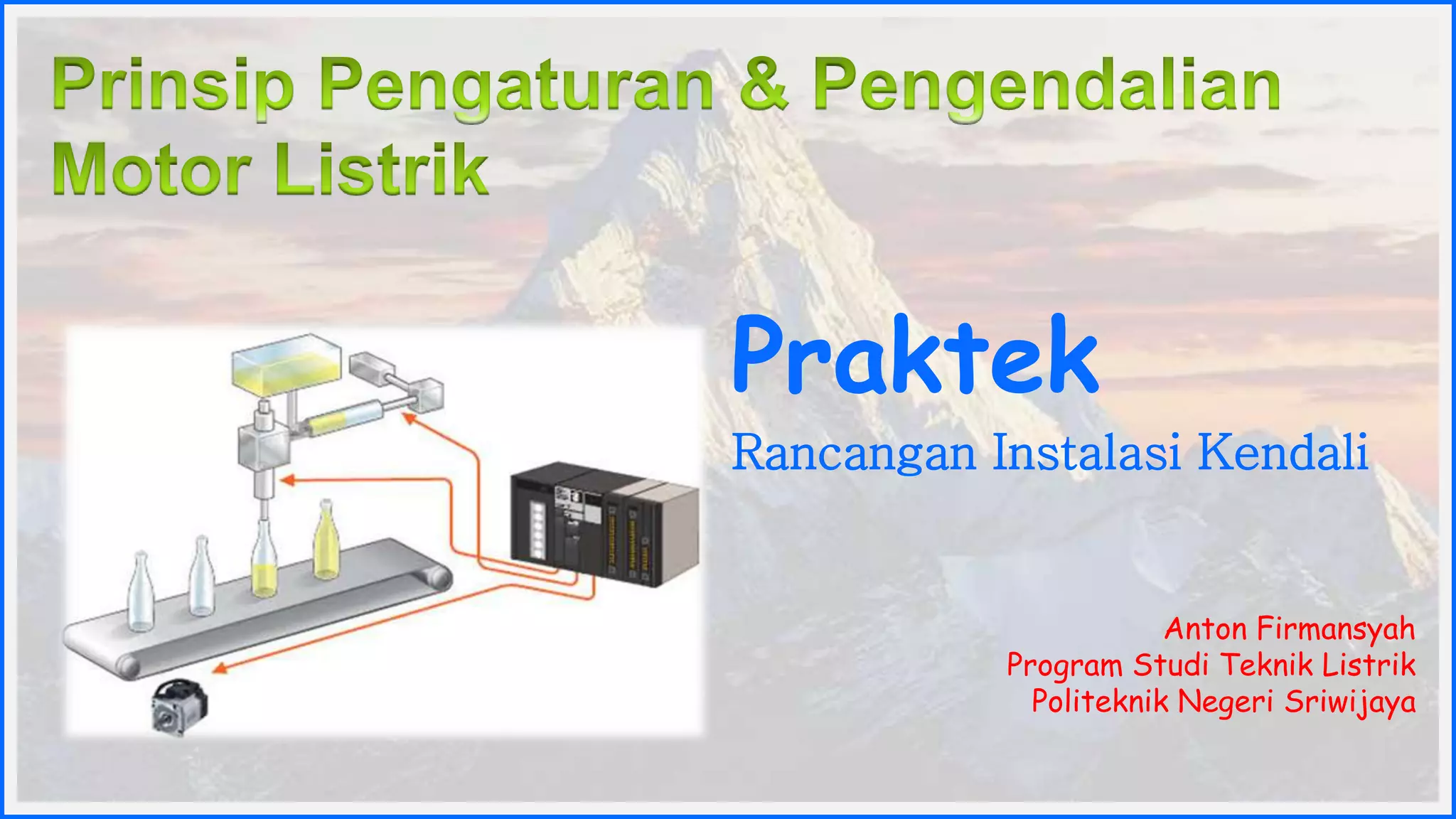 Prinsip Pengaturan & Pengendalian Motor Listrik

Praktek

Rancangan Instalasi Kendali

Anton Firmansyah
Program Studi Teknik Listrik
Politeknik Negeri Sriwijaya